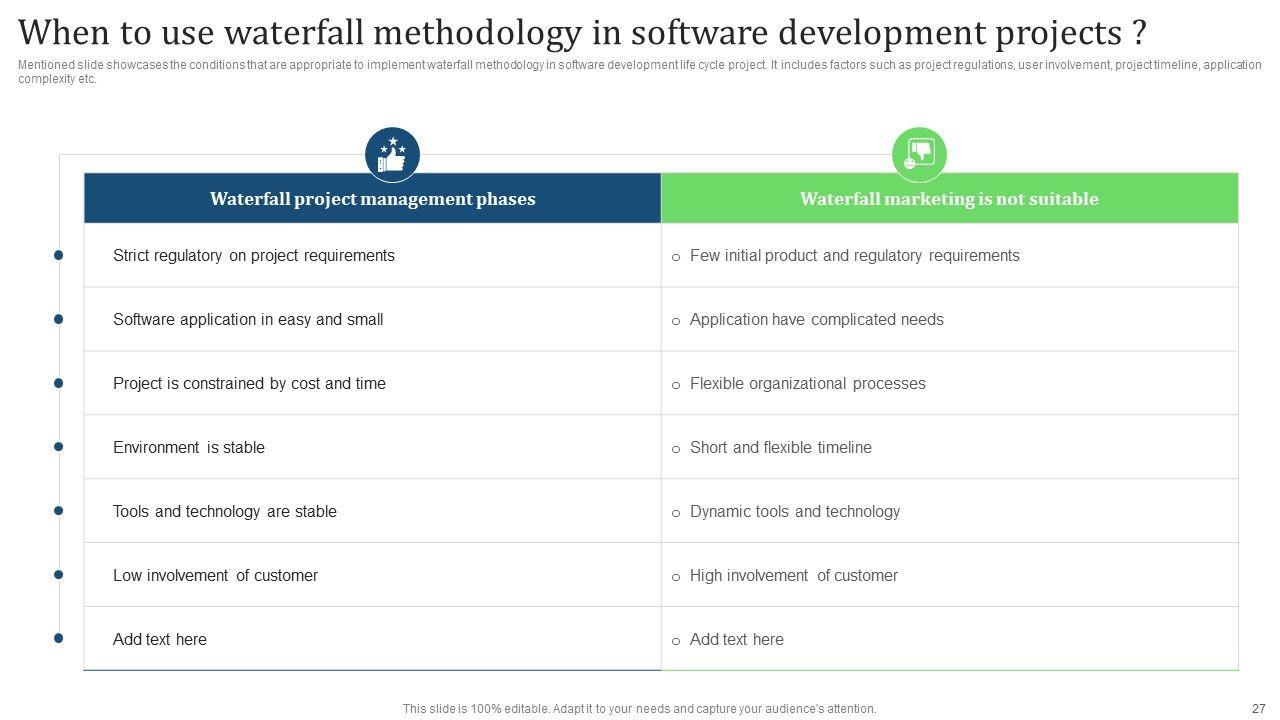 When to use waterfall methodology in software development projects ?

Mentioned slide showcases the conditions that are appropriate to implement waterfall methodology in software development life cycle project. It includes factors such as project regulations, user involvement, project timeline, application complexity etc.

| Waterfall project management phases | Waterfall marketing is not suitable |
|---|---|
| Strict regulatory on project requirements | Few initial product and regulatory requirements |
| Software application in easy and small | Application have complicated needs |
| Project is constrained by cost and time | Flexible organizational processes |
| Environment is stable | Short and flexible timeline |
| Tools and technology are stable | Dynamic tools and technology |
| Low involvement of customer | High involvement of customer |
| Add text here | Add text here |

This slide is 100% editable. Adapt it to your needs and capture your audience's attention.

27